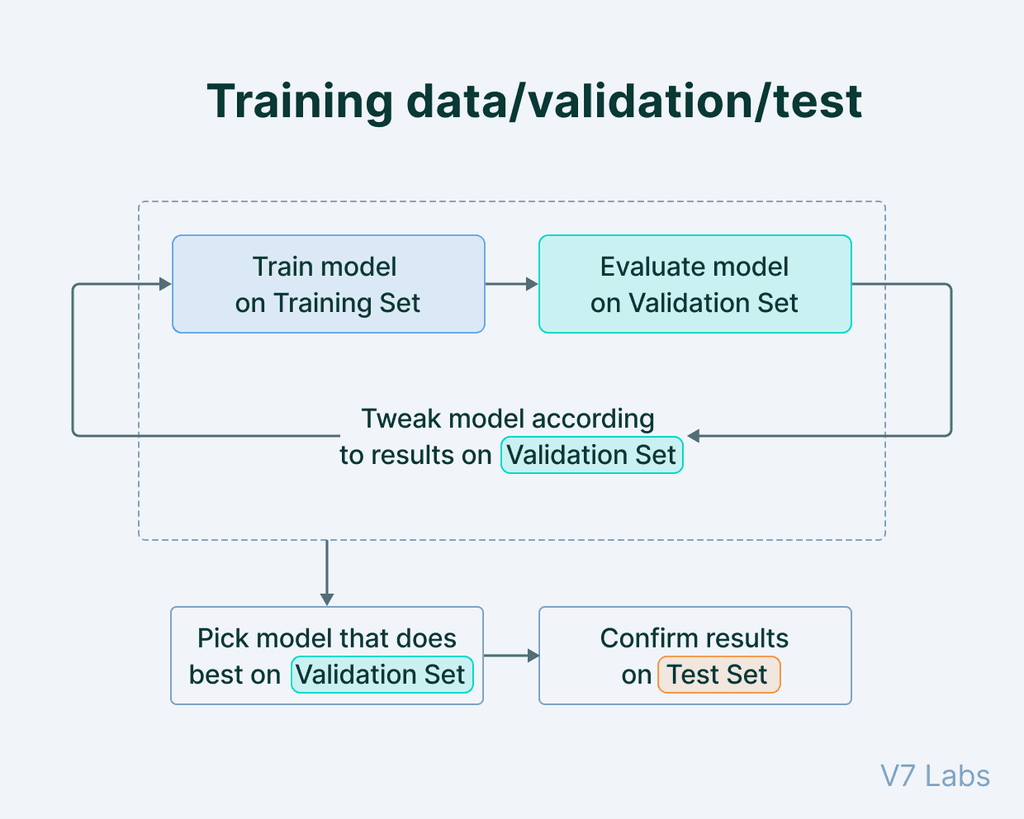 Training data/validation/test

Train model on Training Set

Evaluate model on Validation Set

Tweak model according to results on Validation Set

Pick model that does best on Validation Set

Confirm results on Test Set

V7 Labs